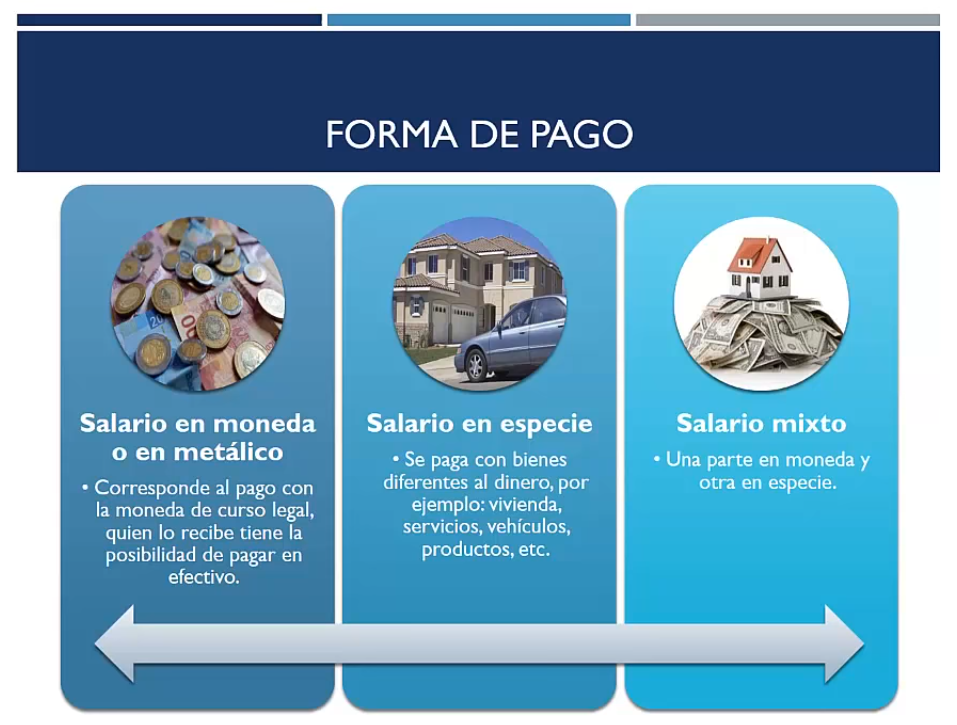 FORMA DE PAGO

Salario en moneda o en metálico

• Corresponde al pago con la moneda de curso legal, quien lo recibe tiene la posibilidad de pagar en efectivo.

Salario en especie

• Se paga con bienes diferentes al dinero, por ejemplo: vivienda, servicios, vehículos, productos, etc.

Salario mixto

• Una parte en moneda y otra en especie.